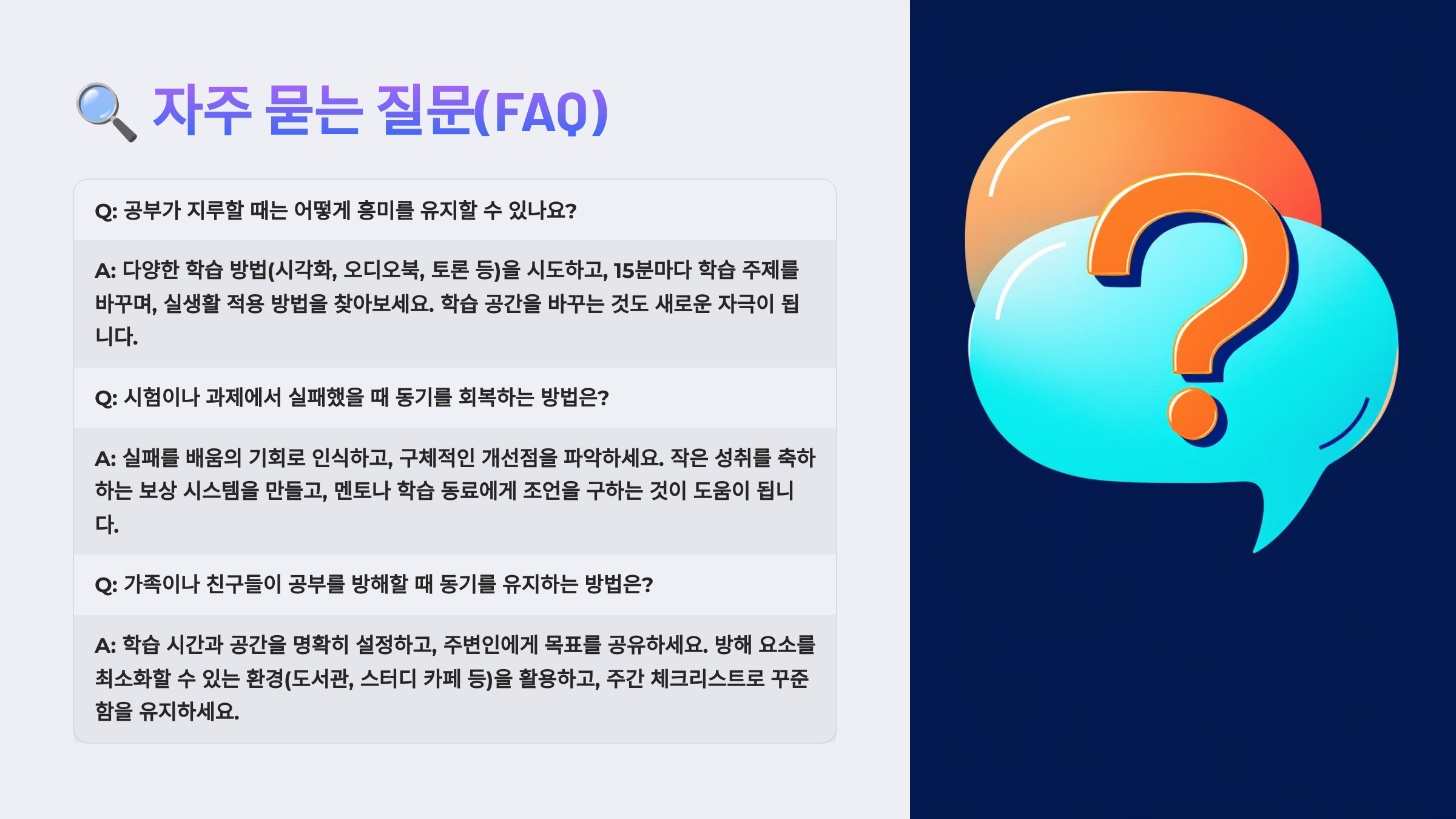 🔍 자주 묻는 질문(FAQ)

Q: 공부가 지루할 때는 어떻게 흥미를 유지할 수 있나요?

A: 다양한 학습 방법(시각화, 오디오북, 토론 등)을 시도하고, 15분마다 학습 주제를 바꾸며, 실생활 적용 방법을 찾아보세요. 학습 공간을 바꾸는 것도 새로운 자극이 됩니다.

Q: 시험이나 과제에서 실패했을 때 동기를 회복하는 방법은?

A: 실패를 배움의 기회로 인식하고, 구체적인 개선점을 파악하세요. 작은 성취를 축하하는 보상 시스템을 만들고, 멘토나 학습 동료에게 조언을 구하는 것이 도움이 됩니다.

Q: 가족이나 친구들이 공부를 방해할 때 동기를 유지하는 방법은?

A: 학습 시간과 공간을 명확히 설정하고, 주변인에게 목표를 공유하세요. 방해 요소를 최소화할 수 있는 환경(도서관, 스터디 카페 등)을 활용하고, 주간 체크리스트로 꾸준함을 유지하세요.